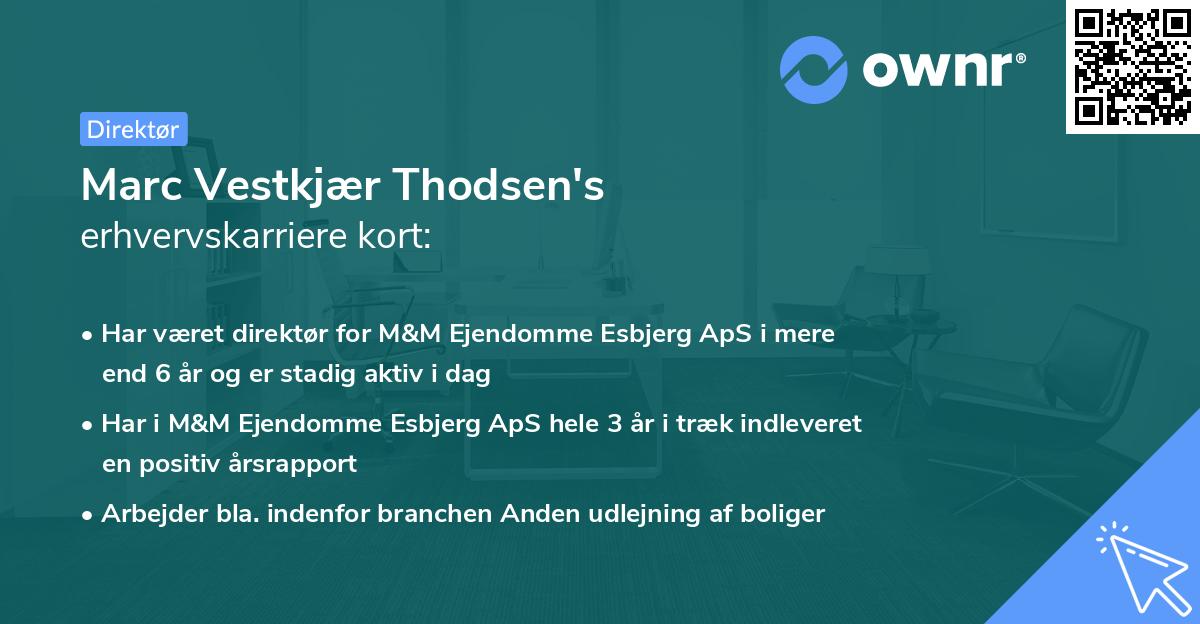 ownr®

Direktør

Marc Vestkjær Thodsen's erhvervskarriere kort:

• Har været direktør for M&M Ejendomme Esbjerg ApS i mere end 6 år og er stadig aktiv i dag

• Har i M&M Ejendomme Esbjerg ApS hele 3 år i træk indleveret en positiv årsrapport

• Arbejder bla. indenfor branchen Anden udlejning af boliger